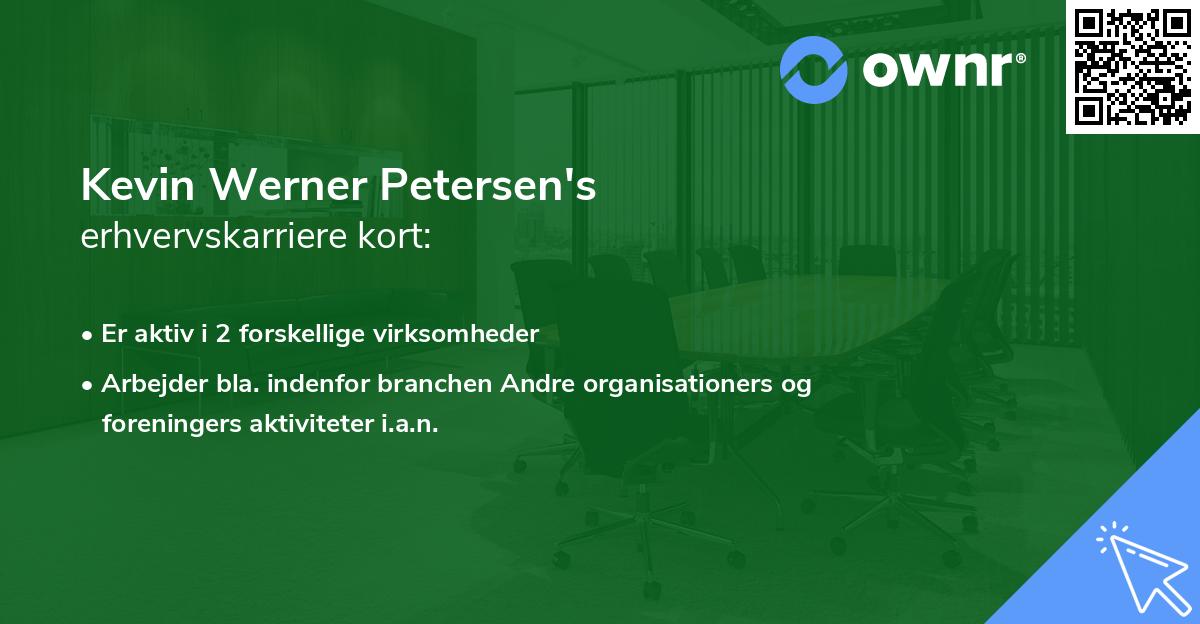 ownr®

Kevin Werner Petersen's
erhvervskarriere kort:

• Er aktiv i 2 forskellige virksomheder
• Arbejder bla. indenfor branchen Andre organisationers og foreningers aktiviteter i.a.n.